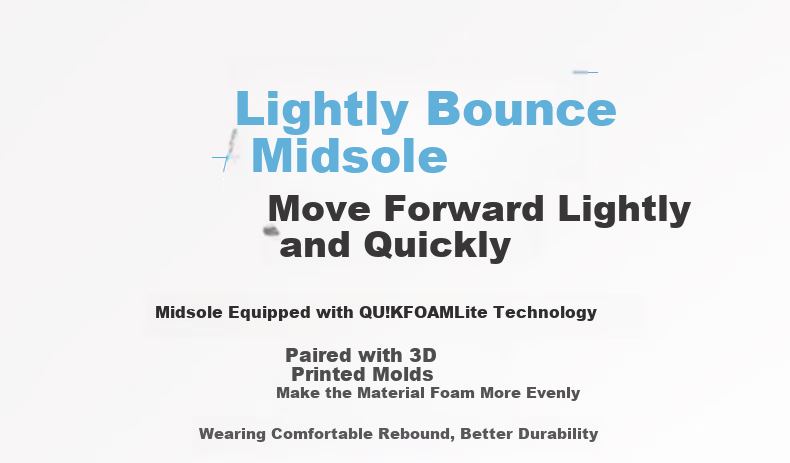 Lightly Bounce Midsole

Move Forward Lightly and Quickly

Midsole Equipped with QU!KFOAMLite Technology

Paired with 3D Printed Molds

Make the Material Foam More Evenly

Wearing Comfortable Rebound, Better Durability